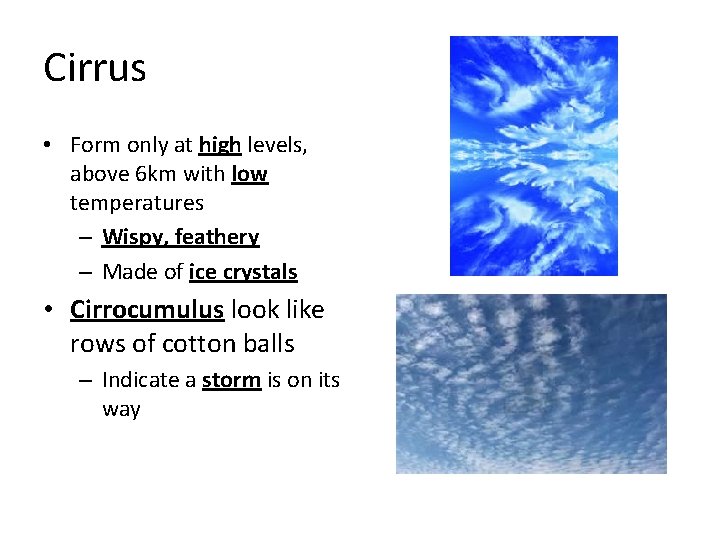 Cirrus

• Form only at high levels, above 6km with low temperatures
  – Wispy, feathery
  – Made of ice crystals
• Cirrocumulus look like rows of cotton balls
  – Indicate a storm is on its way